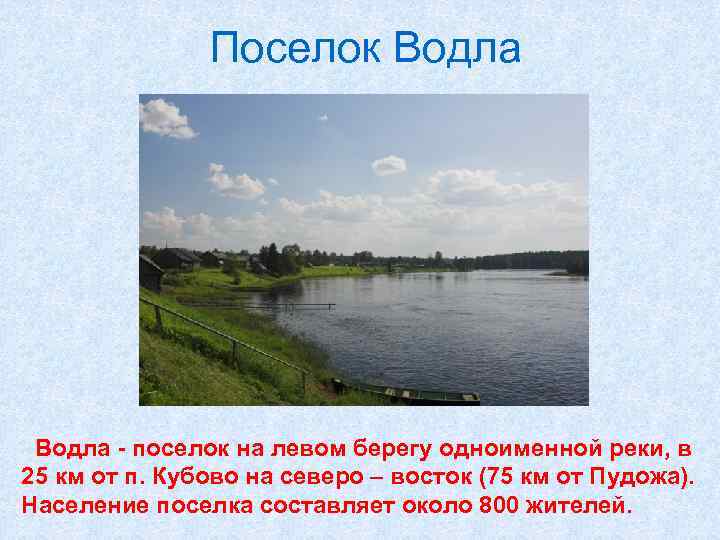 Поселок Водла

Водла - поселок на левом берегу одноименной реки, в 25 км от п. Кубово на северо – восток (75 км от Пудожа). Население поселка составляет около 800 жителей.